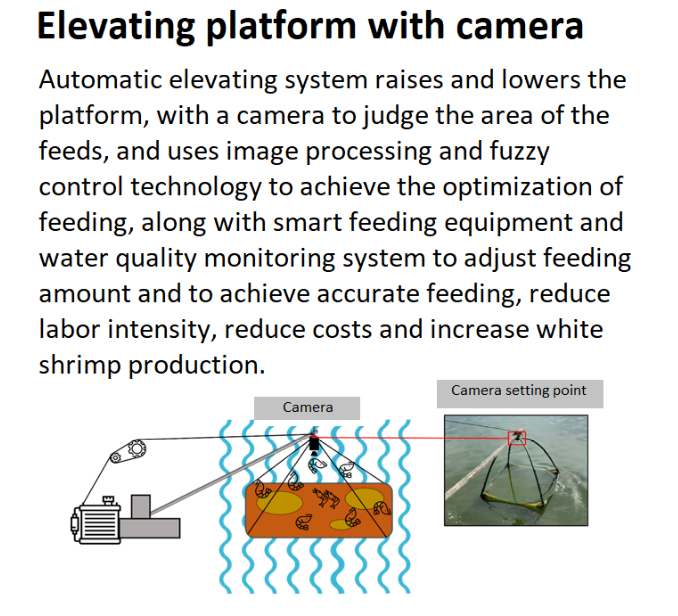 Elevating platform with camera

Automatic elevating system raises and lowers the platform, with a camera to judge the area of the feeds, and uses image processing and fuzzy control technology to achieve the optimization of feeding, along with smart feeding equipment and water quality monitoring system to adjust feeding amount and to achieve accurate feeding, reduce labor intensity, reduce costs and increase white shrimp production.

Camera

Camera setting point